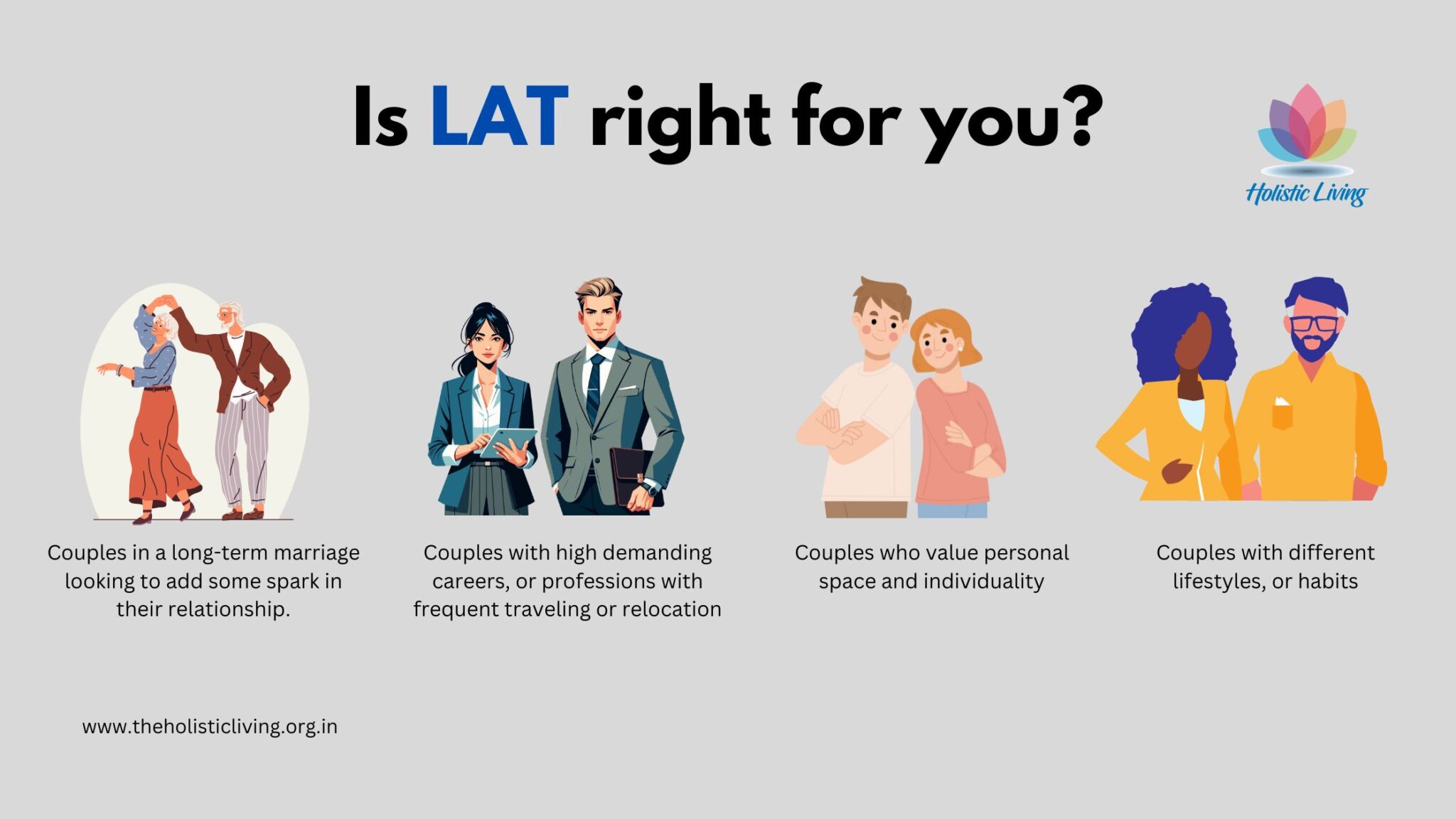 Is LAT right for you?

Holistic Living

Couples in a long-term marriage looking to add some spark in their relationship.

Couples with high demanding careers, or professions with frequent traveling or relocation

Couples who value personal space and individuality

Couples with different lifestyles, or habits

www.theholisticliving.org.in